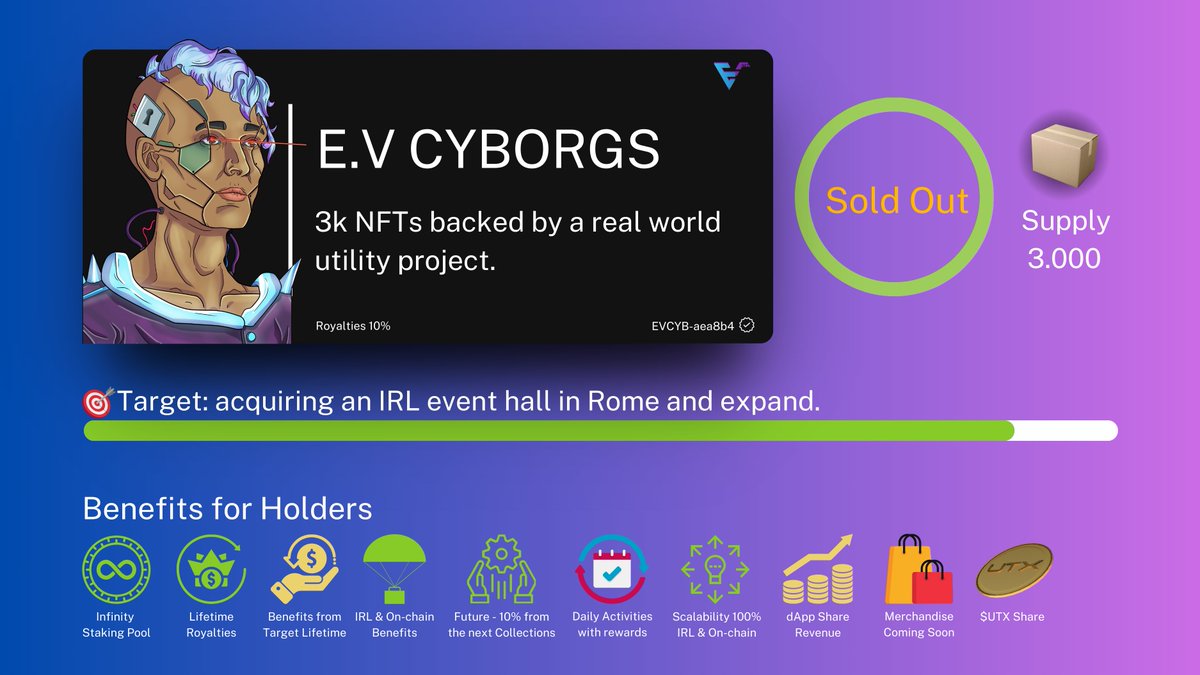 E.V CYBORGS

3k NFTs backed by a real world utility project.

Royalties 10%

EVCYB-aea8b4

Sold Out

Supply 3.000

🎯Target: acquiring an IRL event hall in Rome and expand.

Benefits for Holders

Infinity Staking Pool

Lifetime Royalties

Benefits from Target Lifetime

IRL & On-chain Benefits

Future - 10% from the next Collections

Daily Activities with rewards

Scalability 100% IRL & On-chain

dApp Share Revenue

Merchandise Coming Soon

UTX

$UTX Share